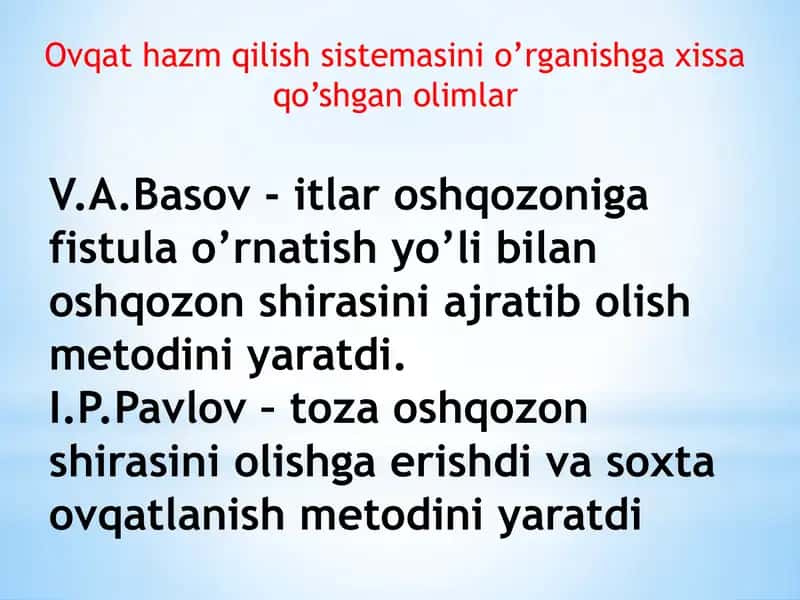 Ovqat hazm qilish sistemasini o’rganishga xissa qo’shgan olimlar

V.A.Basov – itlar oshqozoniga fistula o’rnatish yo’li bilan oshqozon shirasini ajratib olish metodini yaratdi.
I.P.Pavlov – toza oshqozon shirasini olishga erishdi va soxta ovqatlanish metodini yaratdi